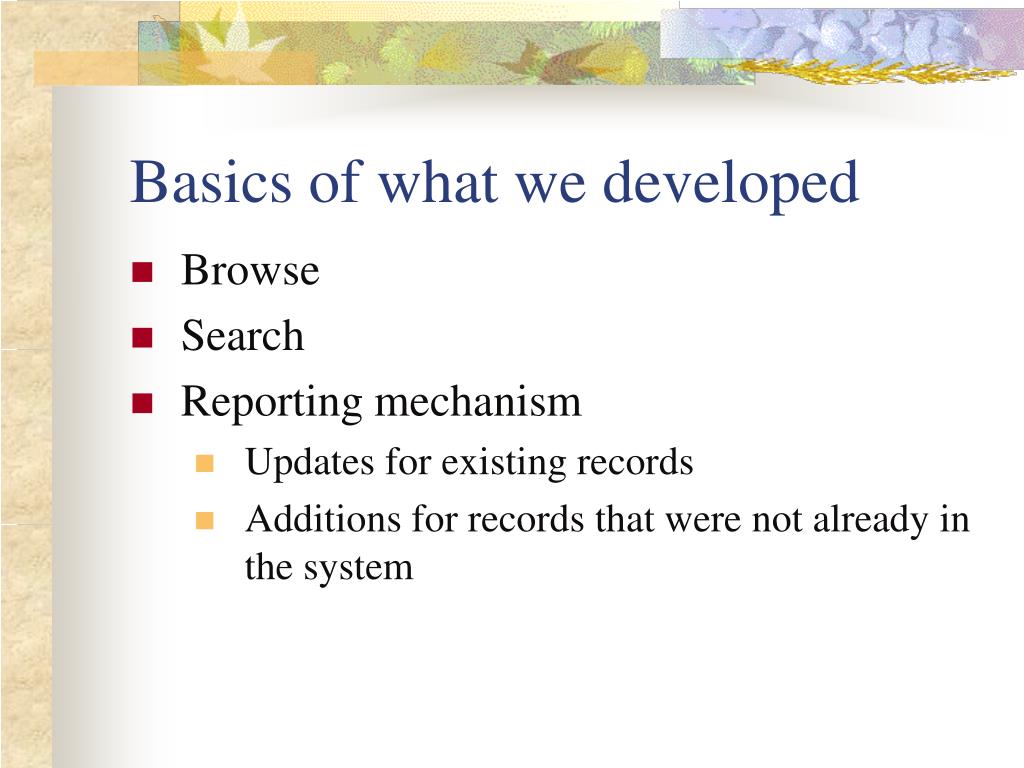 Basics of what we developed

Browse
Search
Reporting mechanism
Updates for existing records
Additions for records that were not already in the system